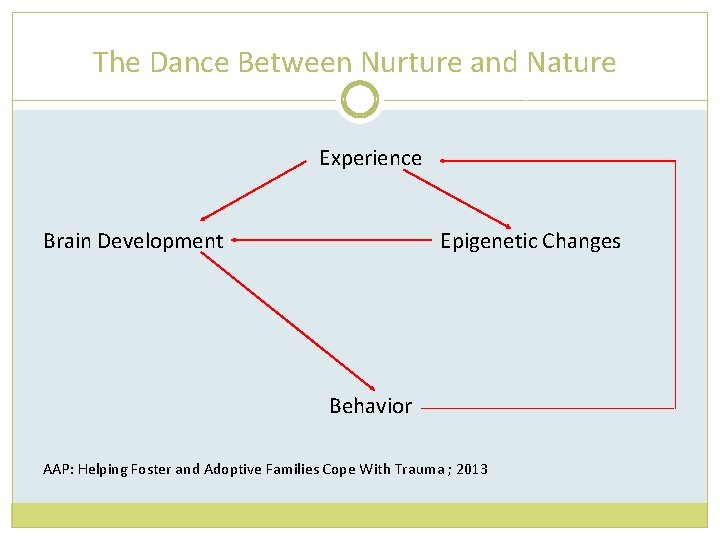 The Dance Between Nurture and Nature

Experience

Brain Development

Epigenetic Changes

Behavior

AAP: Helping Foster and Adoptive Families Cope With Trauma ; 2013